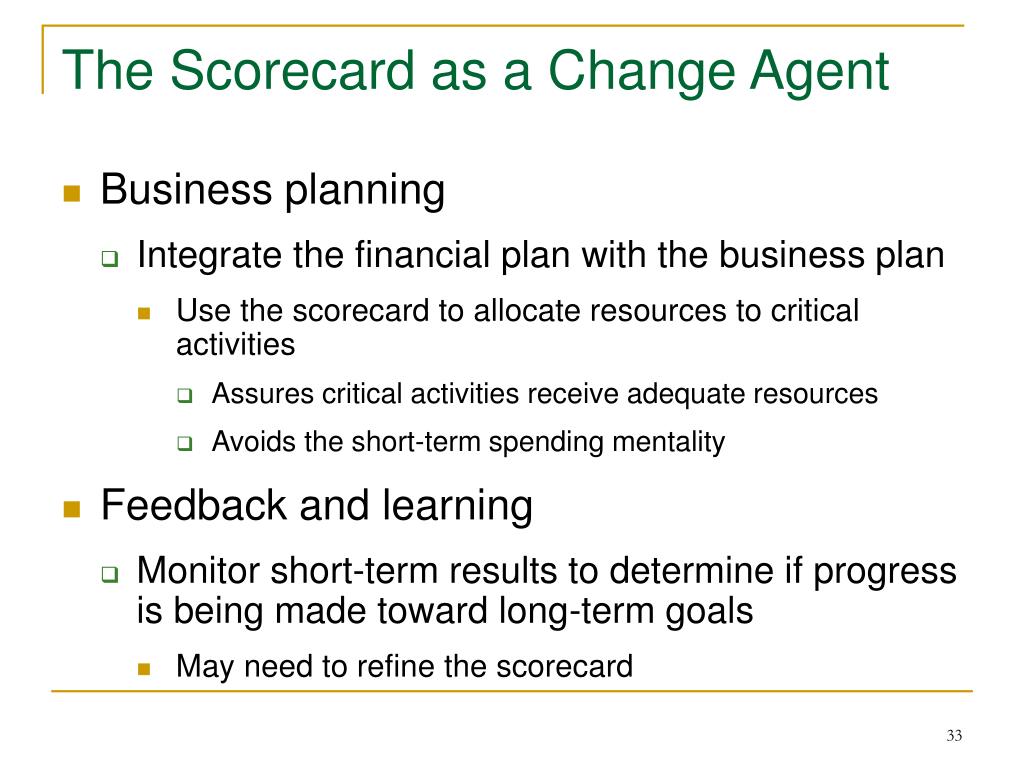 The Scorecard as a Change Agent

Business planning

Integrate the financial plan with the business plan

Use the scorecard to allocate resources to critical activities

Assures critical activities receive adequate resources

Avoids the short-term spending mentality

Feedback and learning

Monitor short-term results to determine if progress is being made toward long-term goals

May need to refine the scorecard

33